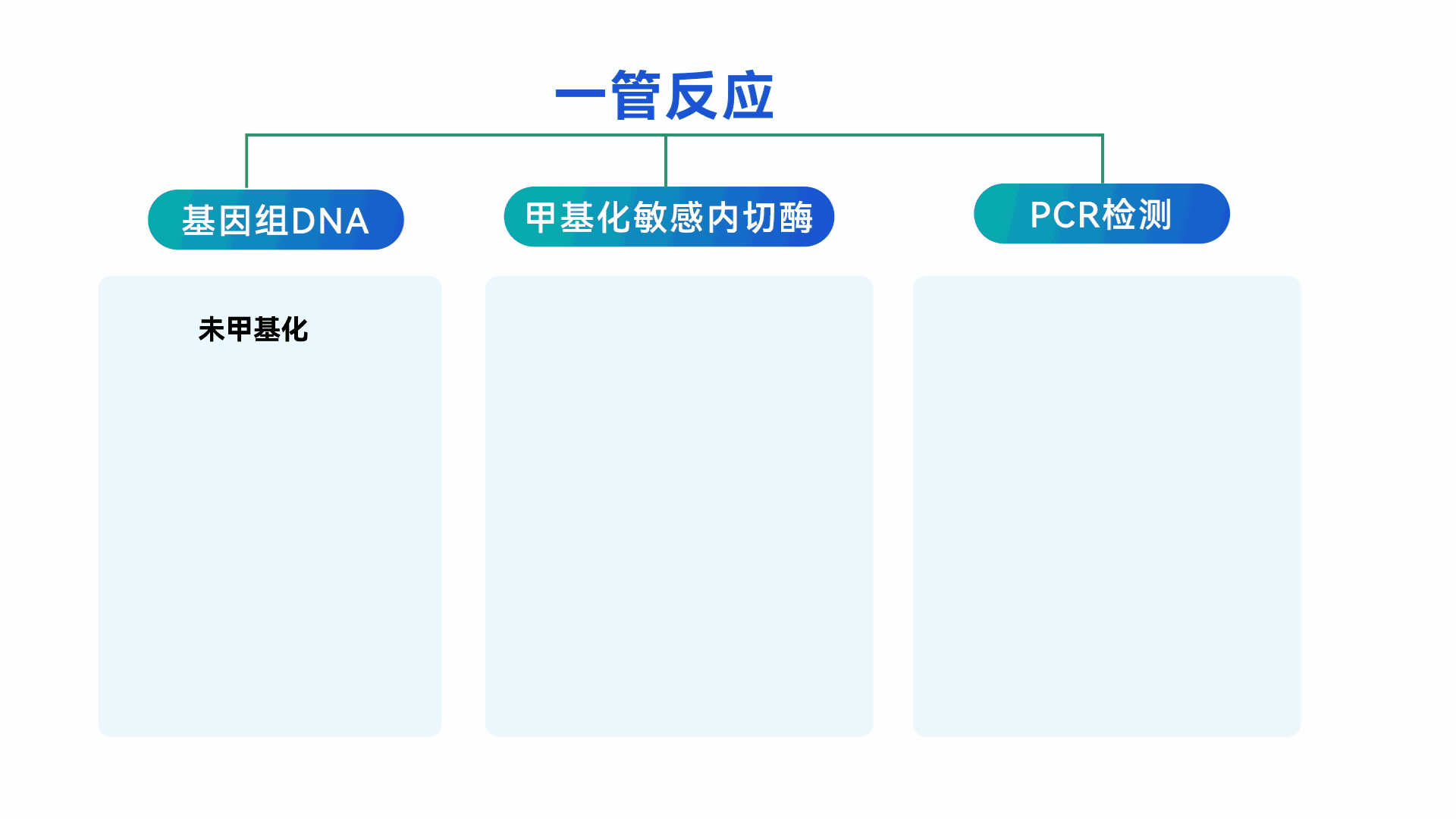 一管反应

基因组DNA

甲基化敏感内切酶

PCR检测

未甲基化